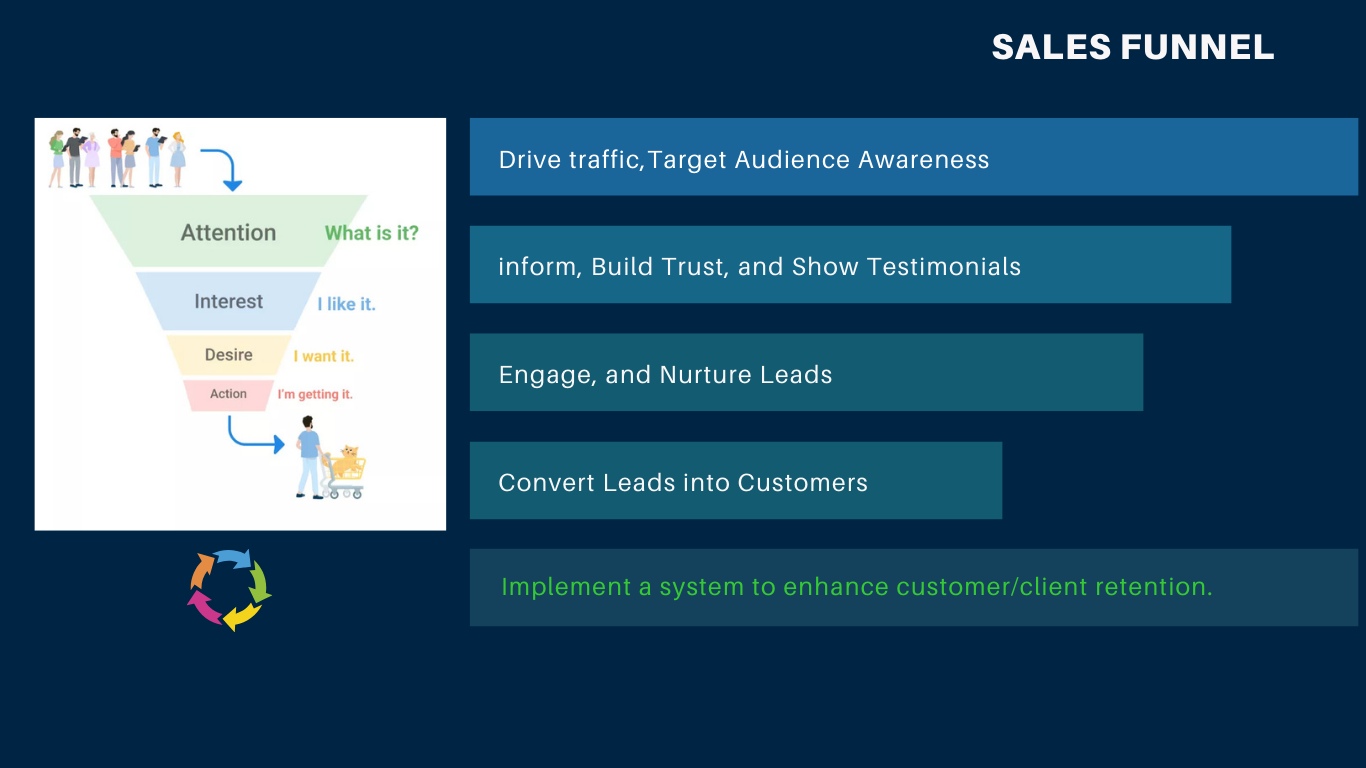 SALES FUNNEL

Attention What is it?

Interest I like it.

Desire I want it.

Action I'm getting it.

Drive traffic,Target Audience Awareness

inform, Build Trust, and Show Testimonials

Engage, and Nurture Leads

Convert Leads into Customers

Implement a system to enhance customer/client retention.